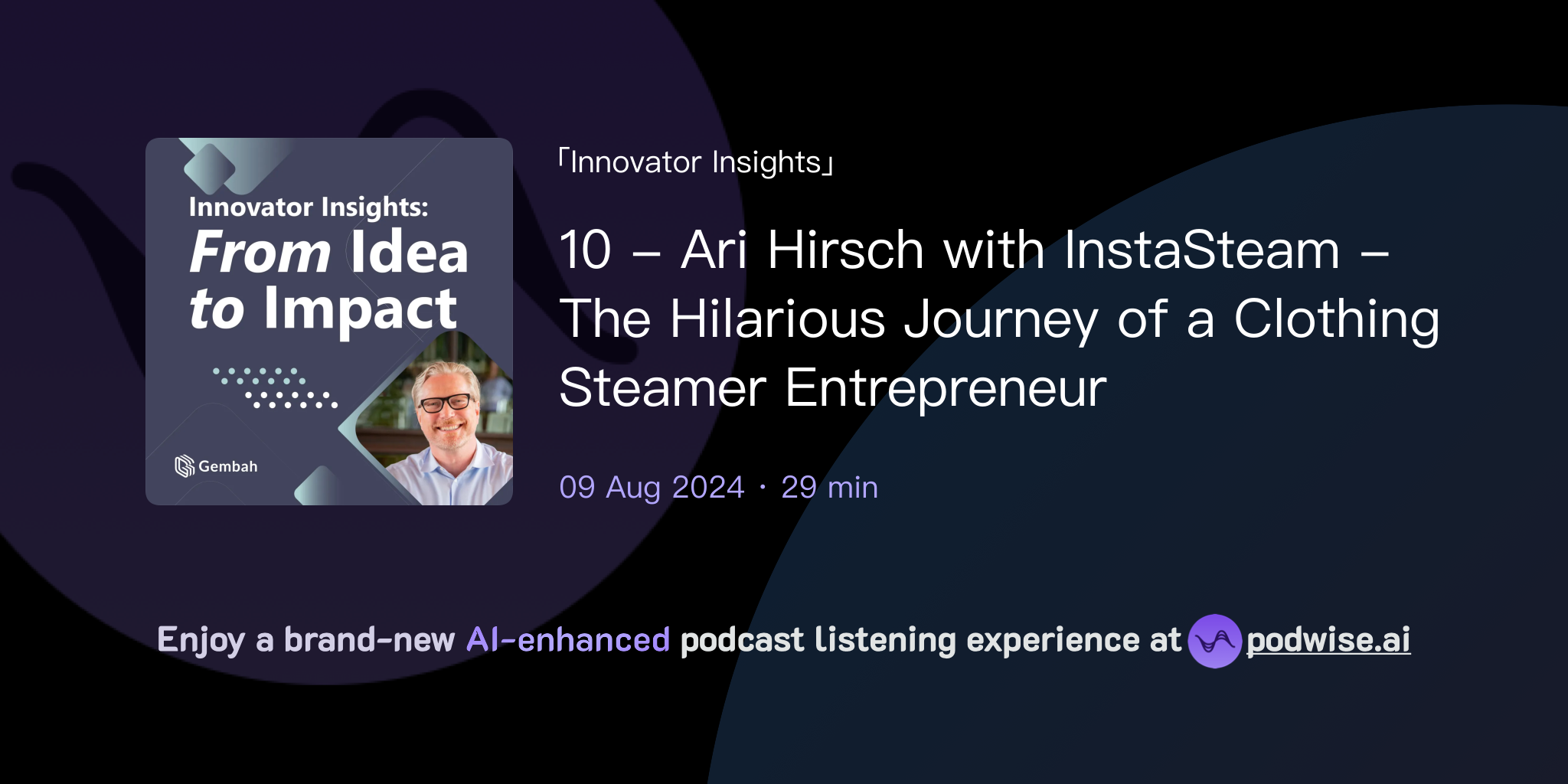 Innovator Insights:
From Idea to Impact

Gembah

「Innovator Insights」

10 – Ari Hirsch with InstaSteam – The Hilarious Journey of a Clothing Steamer Entrepreneur

09 Aug 2024 · 29 min

Enjoy a brand-new AI-enhanced podcast listening experience at podwise.ai